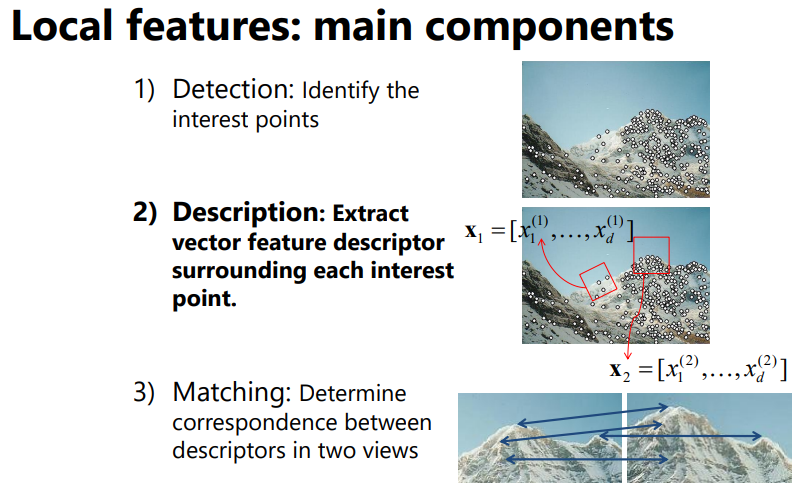 Local features: main components

1) Detection: Identify the interest points

2) Description: Extract vector feature descriptor surrounding each interest point.

$\mathbf{x}_1 = [x_1^{(1)}, \ldots, x_d^{(1)}]$

$\mathbf{x}_2 = [x_1^{(2)}, \ldots, x_d^{(2)}]$

3) Matching: Determine correspondence between descriptors in two views